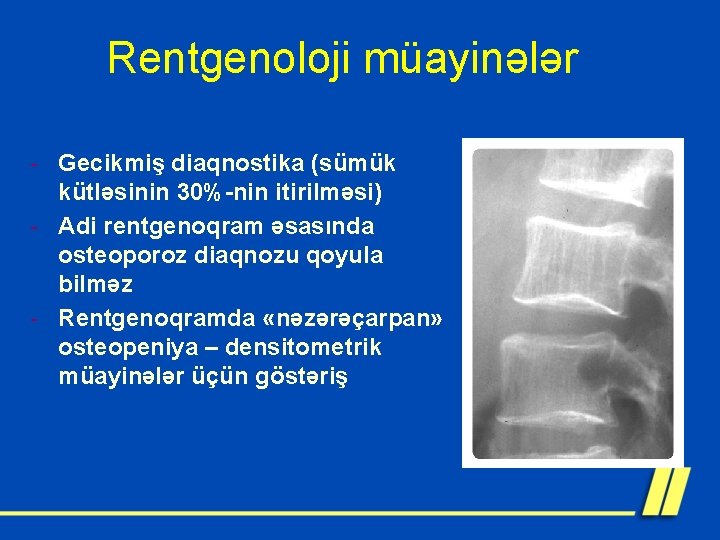 Rentgenoloji müayinələr

- Gecikmiş diaqnostika (sümük kütləsinin 30%-nin itirilməsi)
- Adi rentgenoqram əsasında osteoporoz diaqnozu qoyula bilməz
- Rentgenoqramda «nəzərəçarpan» osteopeniya – densitometrik müayinələr üçün göstəriş